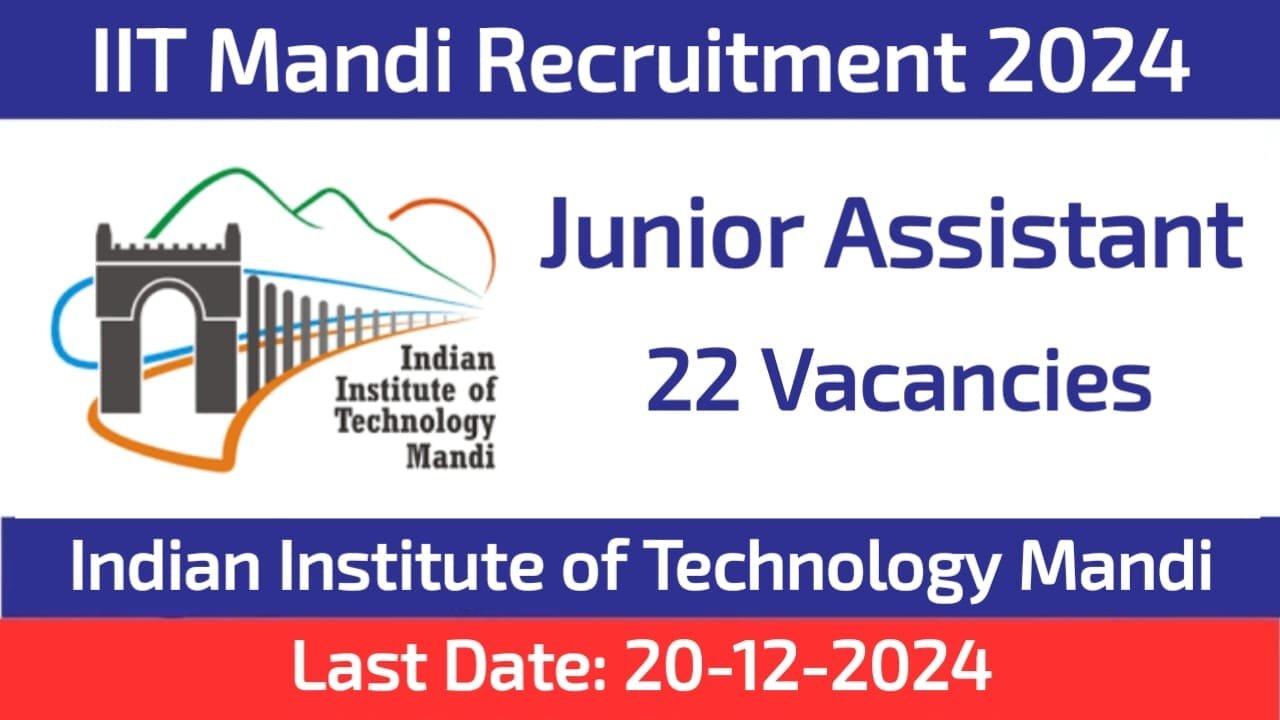 IIT Mandi Recruitment 2024

Indian Institute of Technology Mandi

Junior Assistant

22 Vacancies

Indian Institute of Technology Mandi

Last Date: 20-12-2024